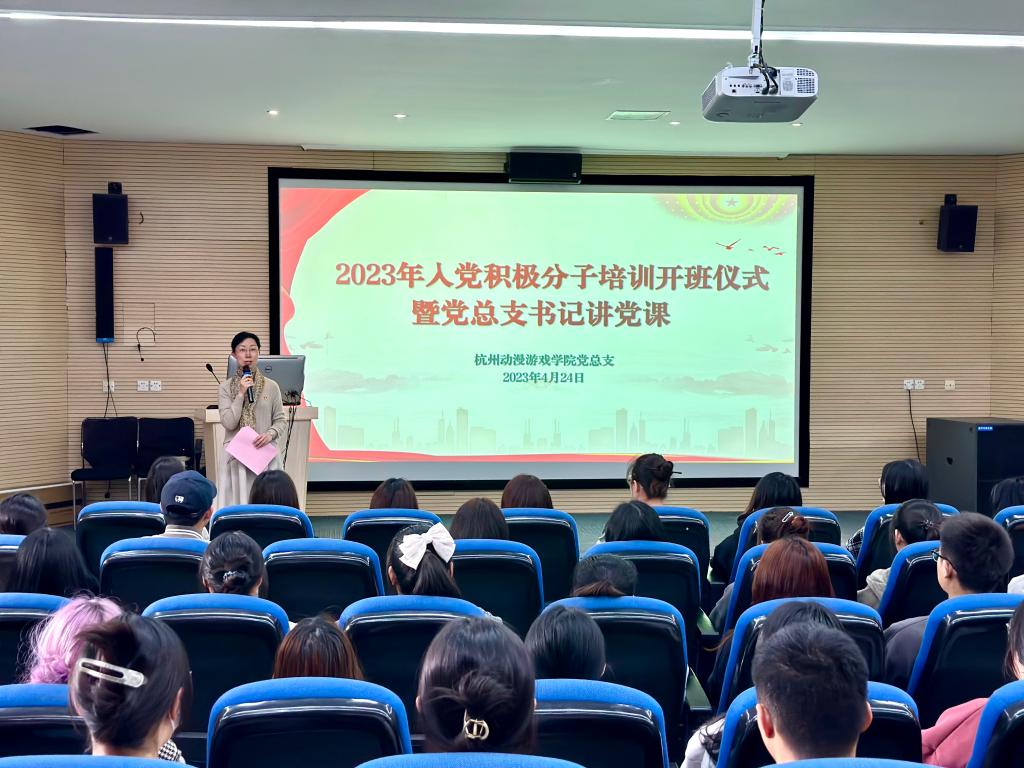 2023年入党积极分子培训开班仪式
暨党总支书记讲党课

杭州动漫游戏学院党总支
2023年4月24日